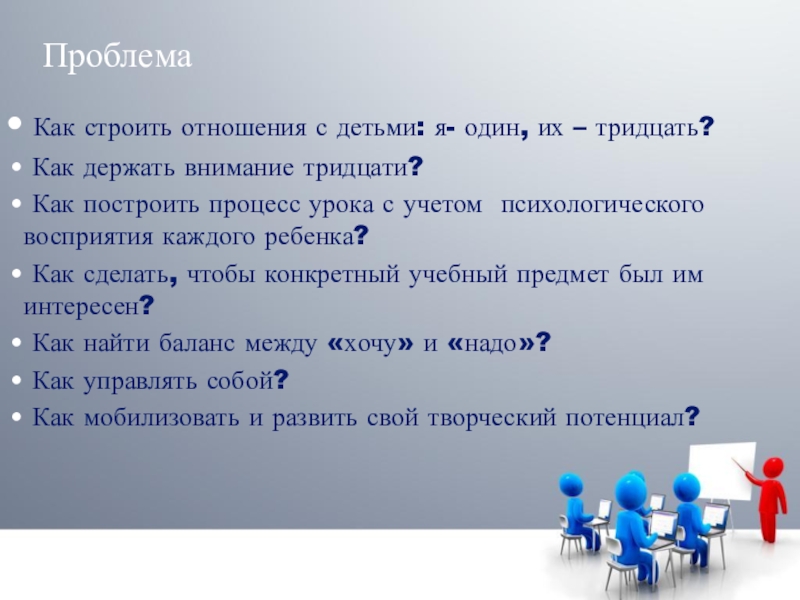 Проблема

• Как строить отношения с детьми: я- один, их – тридцать?

• Как держать внимание тридцати?

• Как построить процесс урока с учетом психологического восприятия каждого ребенка?

• Как сделать, чтобы конкретный учебный предмет был им интересен?

• Как найти баланс между «хочу» и «надо»?

• Как управлять собой?

• Как мобилизовать и развить свой творческий потенциал?